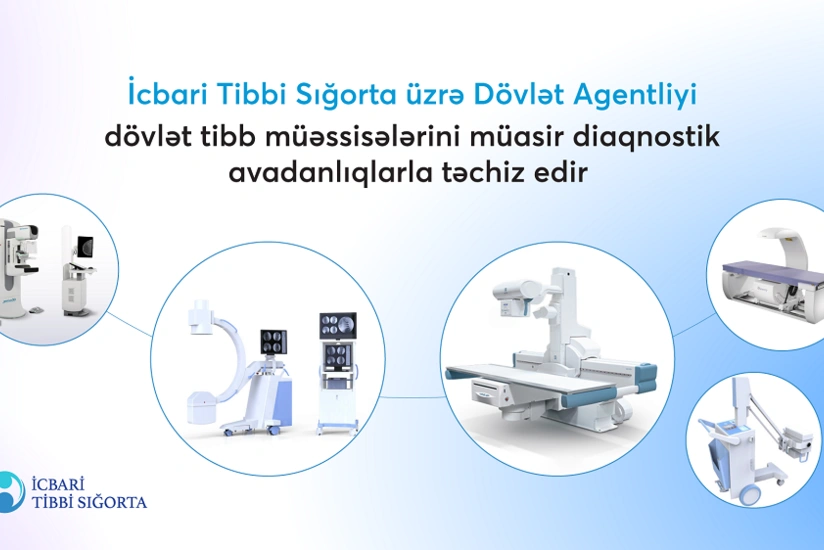 İcbari Tibbi Sığorta üzrə Dövlət Agentliyi dövlət tibb müəssisələrini müasir diaqnostik avadanlıqlarla təchiz edir

İCBARİ TİBBİ SIĞORTA